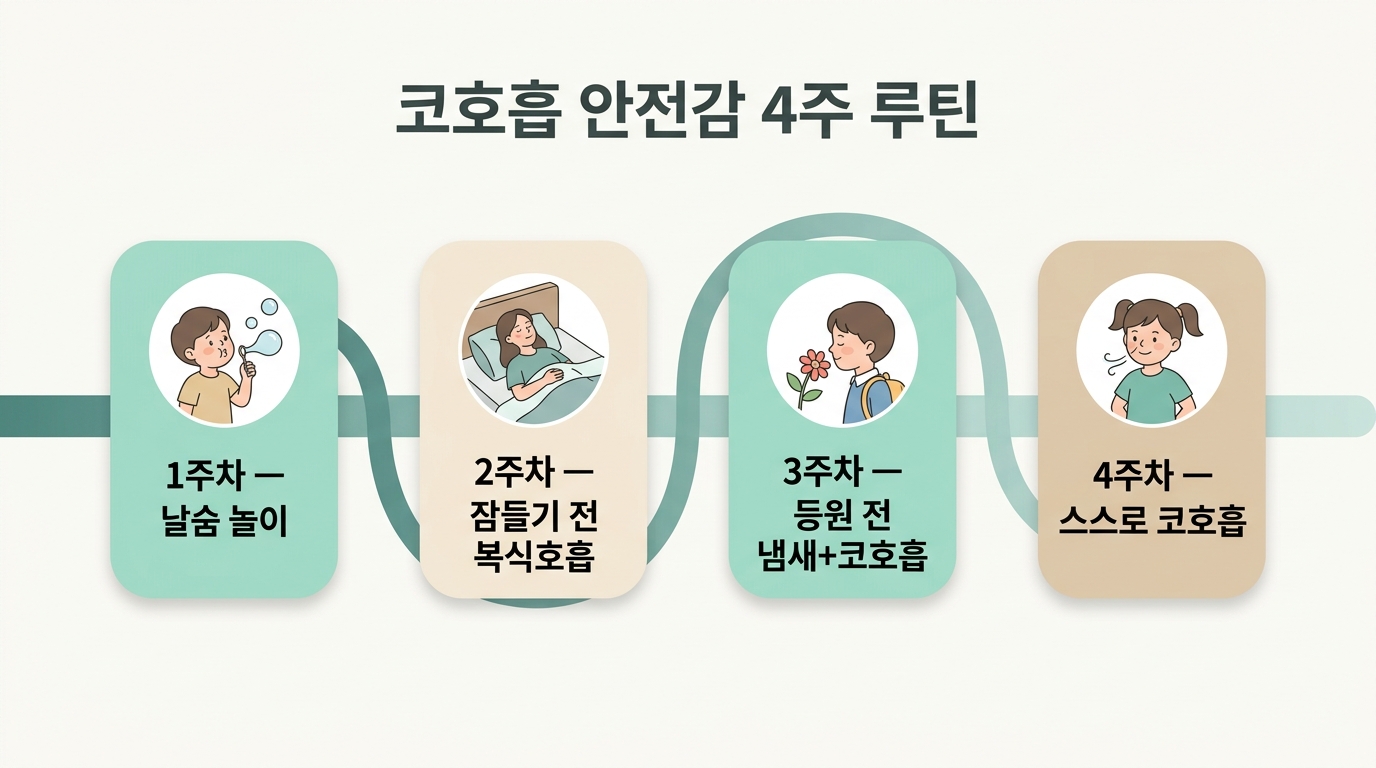 코호흡 안전감 4주 루틴

1주차 —
날숨 놀이

2주차 —
잠들기 전
복식호흡

3주차 —
등원 전
냄새+코호흡

4주차 —
스스로 코호흡